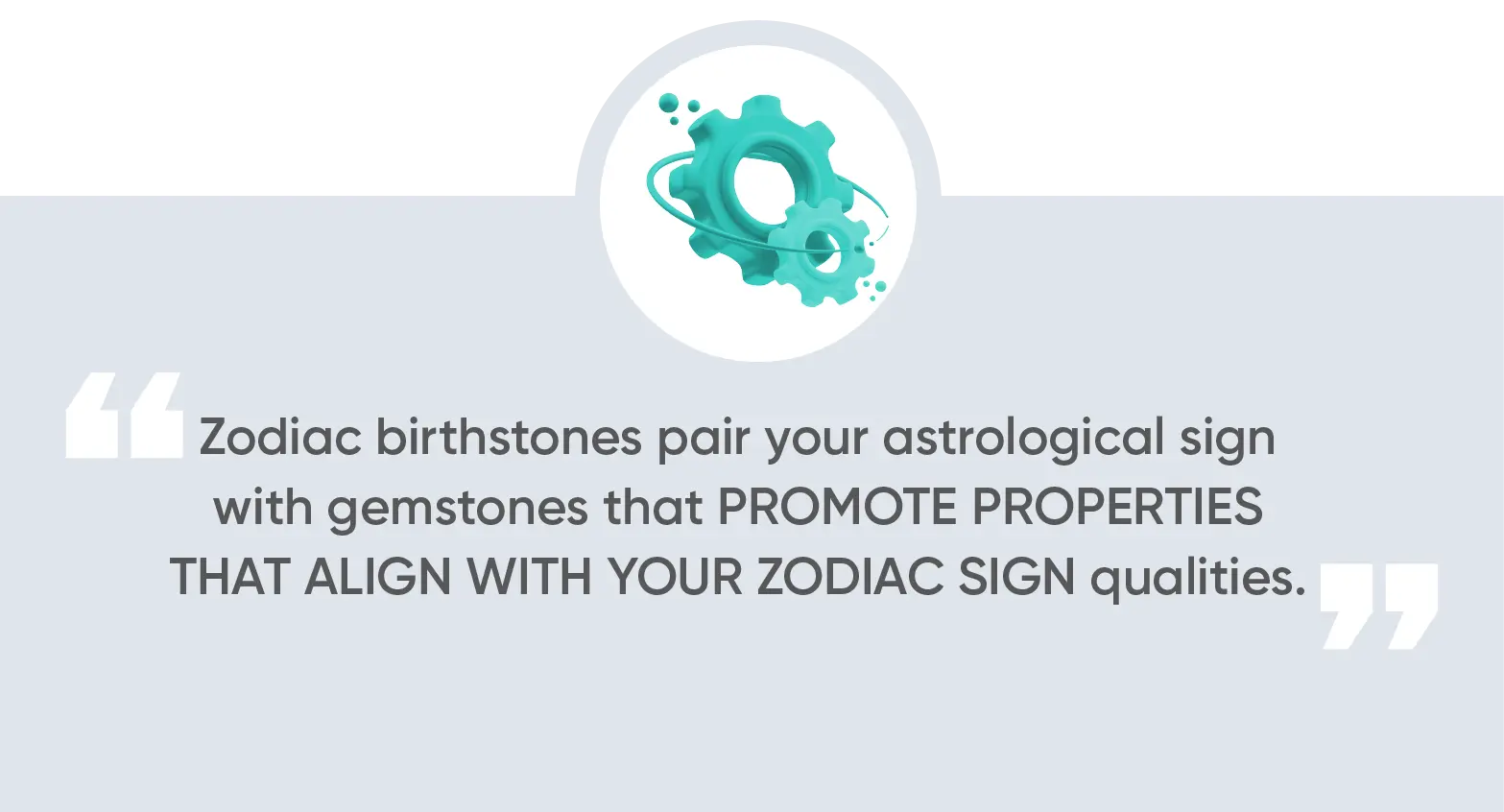 “Zodiac birthstones pair your astrological sign with gemstones that PROMOTE PROPERTIES THAT ALIGN WITH YOUR ZODIAC SIGN qualities.”